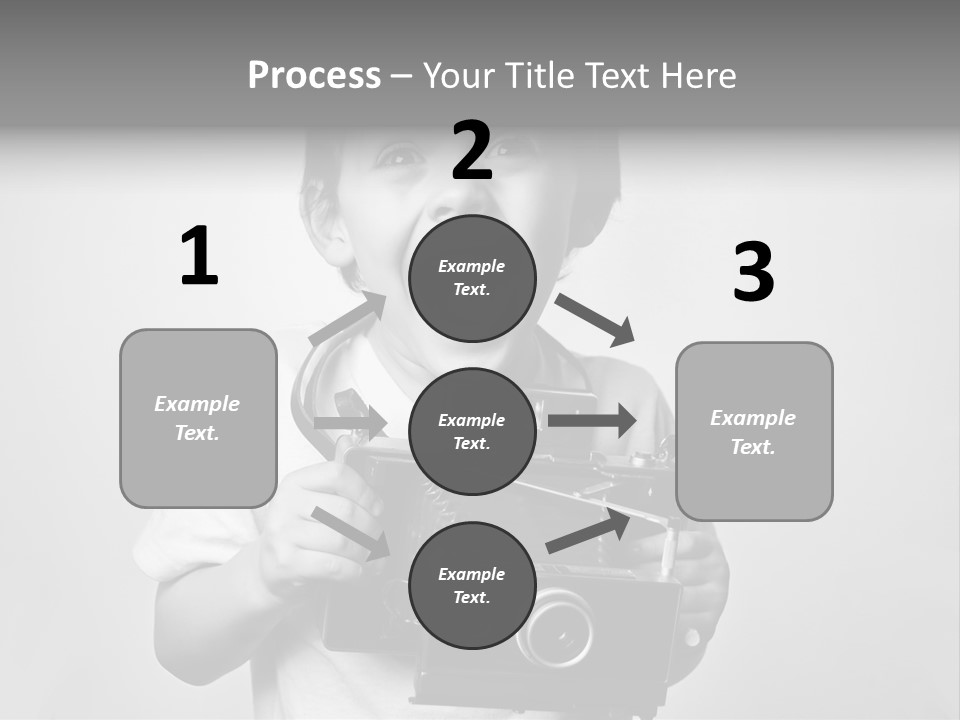 Process – Your Title Text Here

1

Example Text.

2

Example Text.

Example Text.

Example Text.

3

Example Text.